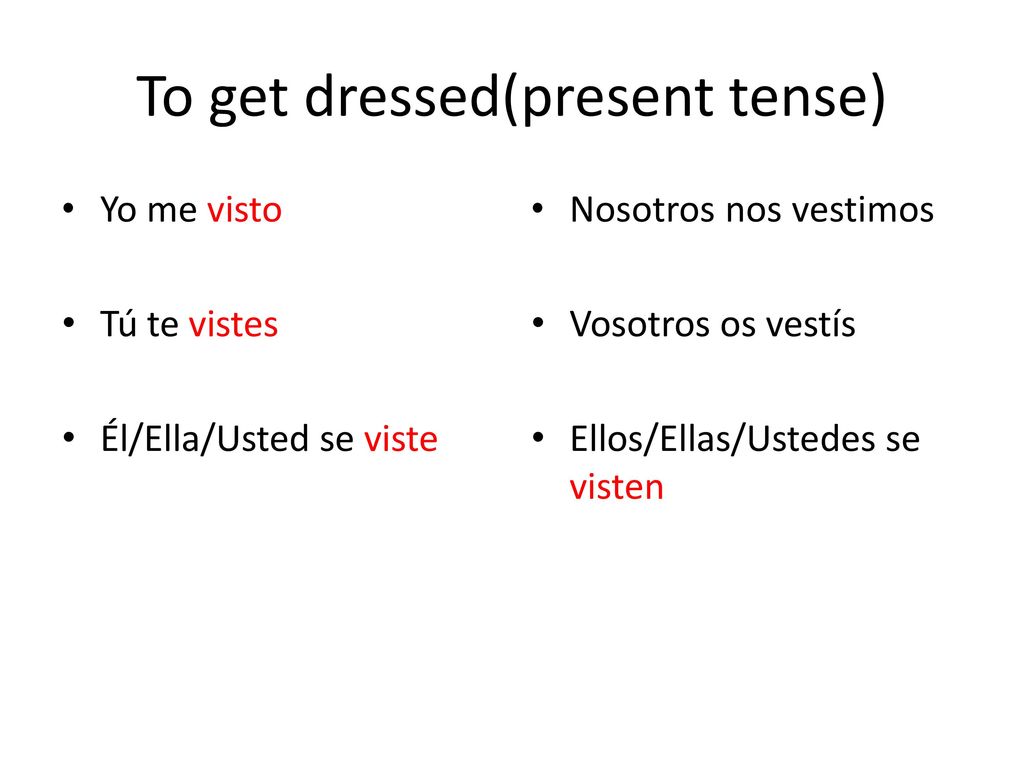 To get dressed(present tense)

• Yo me visto

• Tú te vistes

• Él/Ella/Usted se viste

• Nosotros nos vestimos

• Vosotros os vestís

• Ellos/Ellas/Ustedes se visten